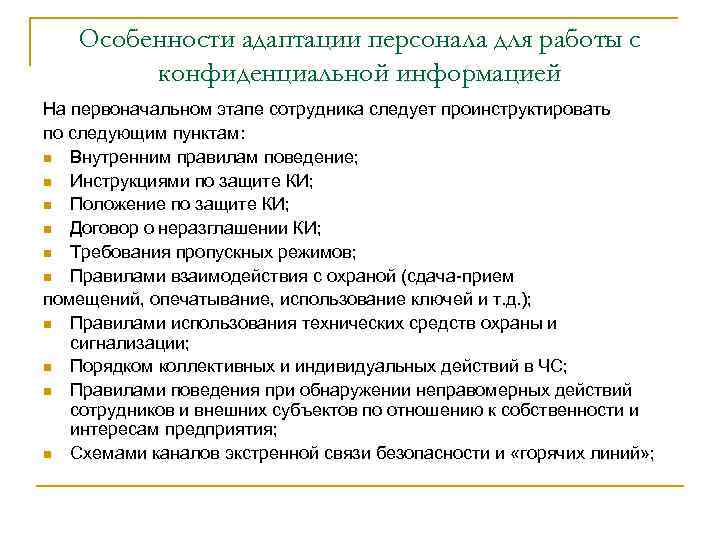 Особенности адаптации персонала для работы с конфиденциальной информацией

На первоначальном этапе сотрудника следует проинструктировать по следующим пунктам:

- Внутренним правилам поведение;
- Инструкциями по защите КИ;
- Положение по защите КИ;
- Договор о неразглашении КИ;
- Требования пропускных режимов;
- Правилами взаимодействия с охраной (сдача-прием помещений, опечатывание, использование ключей и т.д.);
- Правилами использования технических средств охраны и сигнализации;
- Порядком коллективных и индивидуальных действий в ЧС;
- Правилами поведения при обнаружении неправомерных действий сотрудников и внешних субъектов по отношению к собственности и интересам предприятия;
- Схемами каналов экстренной связи безопасности и «горячих линий»;